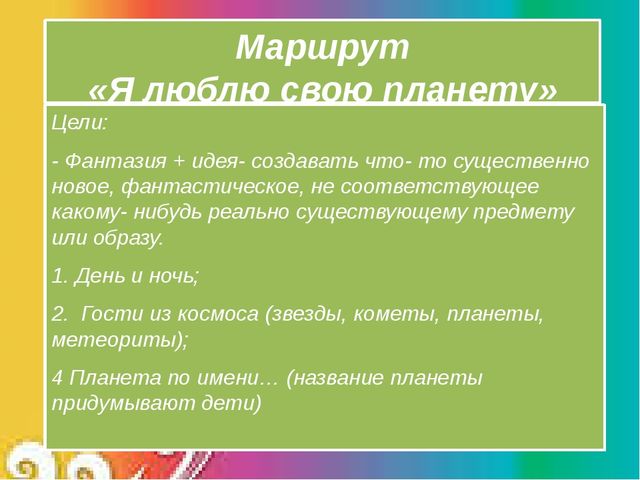 Маршрут
«Я люблю свою планету»

Цели:

- Фантазия + идея- создавать что- то существенно новое, фантастическое, не соответствующее какому- нибудь реально существующему предмету или образу.

1. День и ночь;

2.  Гости из космоса (звезды, кометы, планеты, метеориты);

4 Планета по имени… (название планеты придумывают дети)